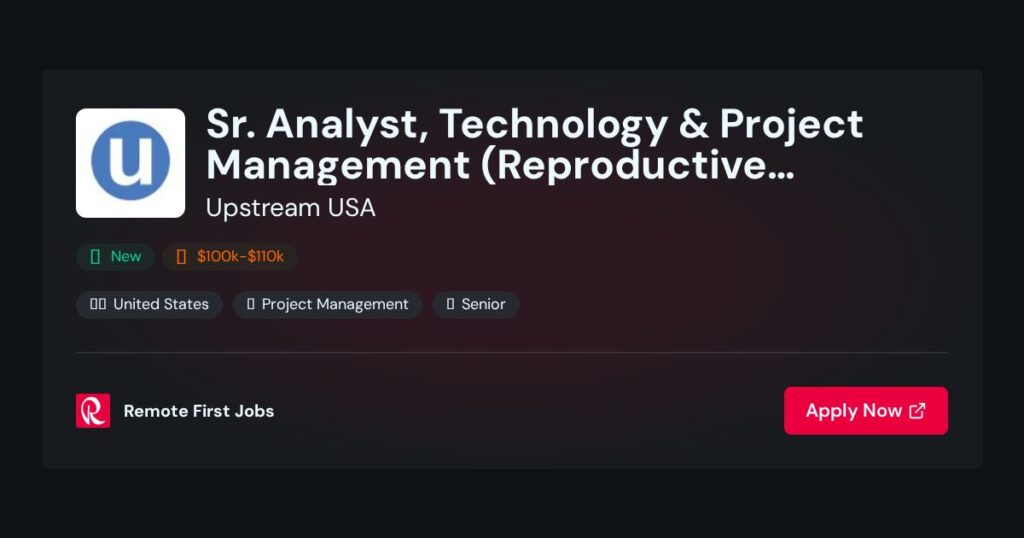 u

Sr. Analyst, Technology & Project Management (Reproductive...

Upstream USA

New

$100k-$110k

United States

Project Management

Senior

Remote First Jobs

Apply Now